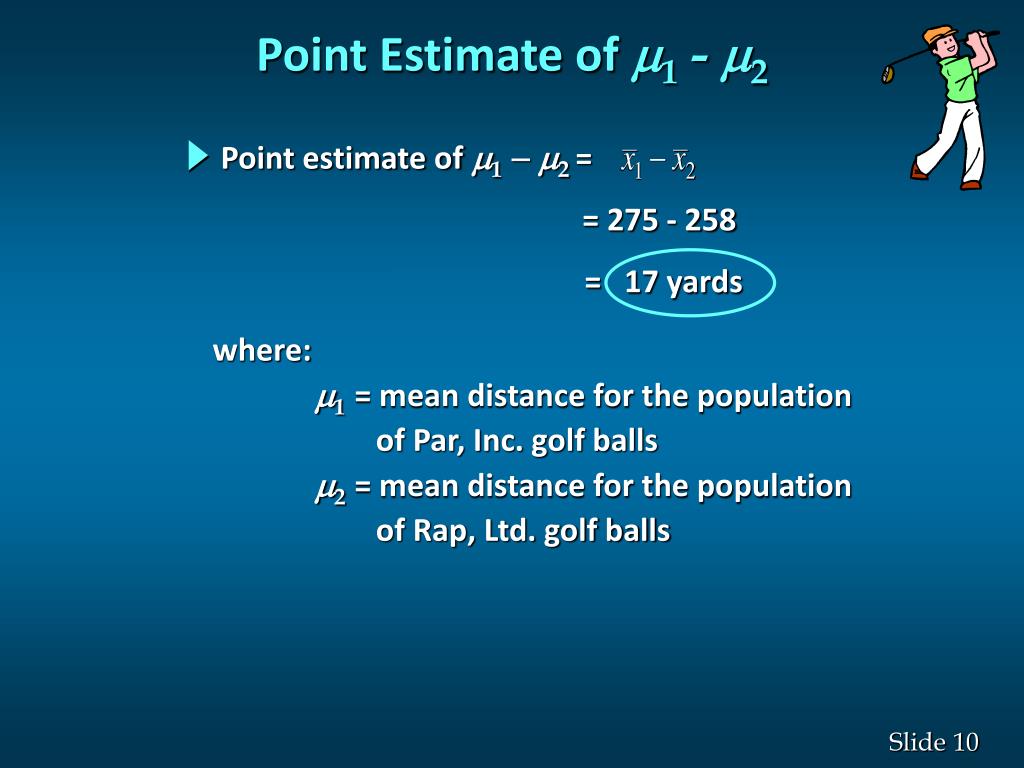 Point Estimate of $\mu_1$ - $\mu_2$

Point estimate of $\mu_1 - \mu_2$ = $\bar{x}_1 - \bar{x}_2$

= 275 - 258

= 17 yards

where:

$\mu_1$ = mean distance for the population of Par, Inc. golf balls

$\mu_2$ = mean distance for the population of Rap, Ltd. golf balls

Slide 10